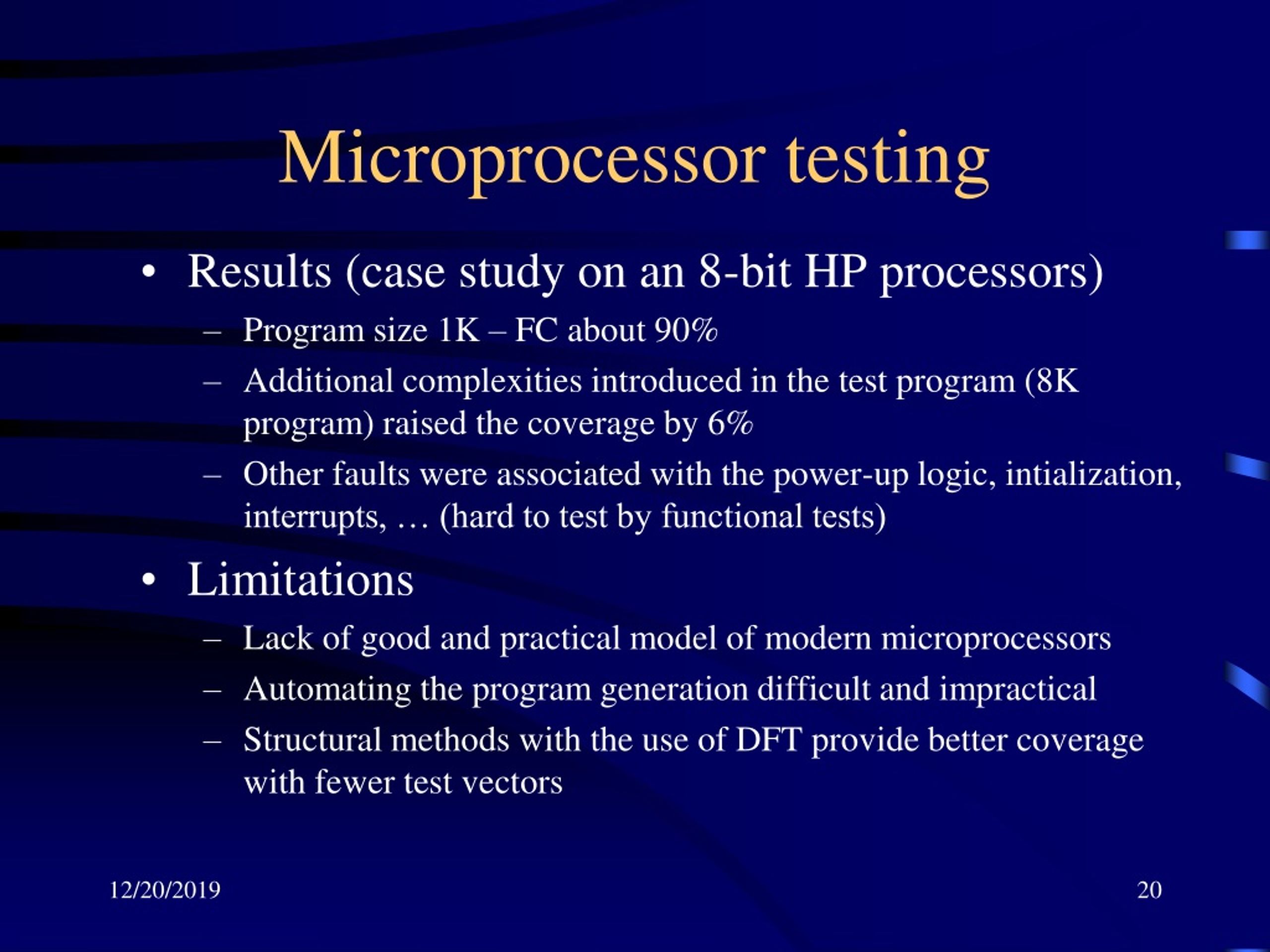 Microprocessor testing

• Results (case study on an 8-bit HP processors)
– Program size 1K – FC about 90%
– Additional complexities introduced in the test program (8K program) raised the coverage by 6%
– Other faults were associated with the power-up logic, intialization, interrupts, … (hard to test by functional tests)

• Limitations
– Lack of good and practical model of modern microprocessors
– Automating the program generation difficult and impractical
– Structural methods with the use of DFT provide better coverage with fewer test vectors

12/20/2019

20